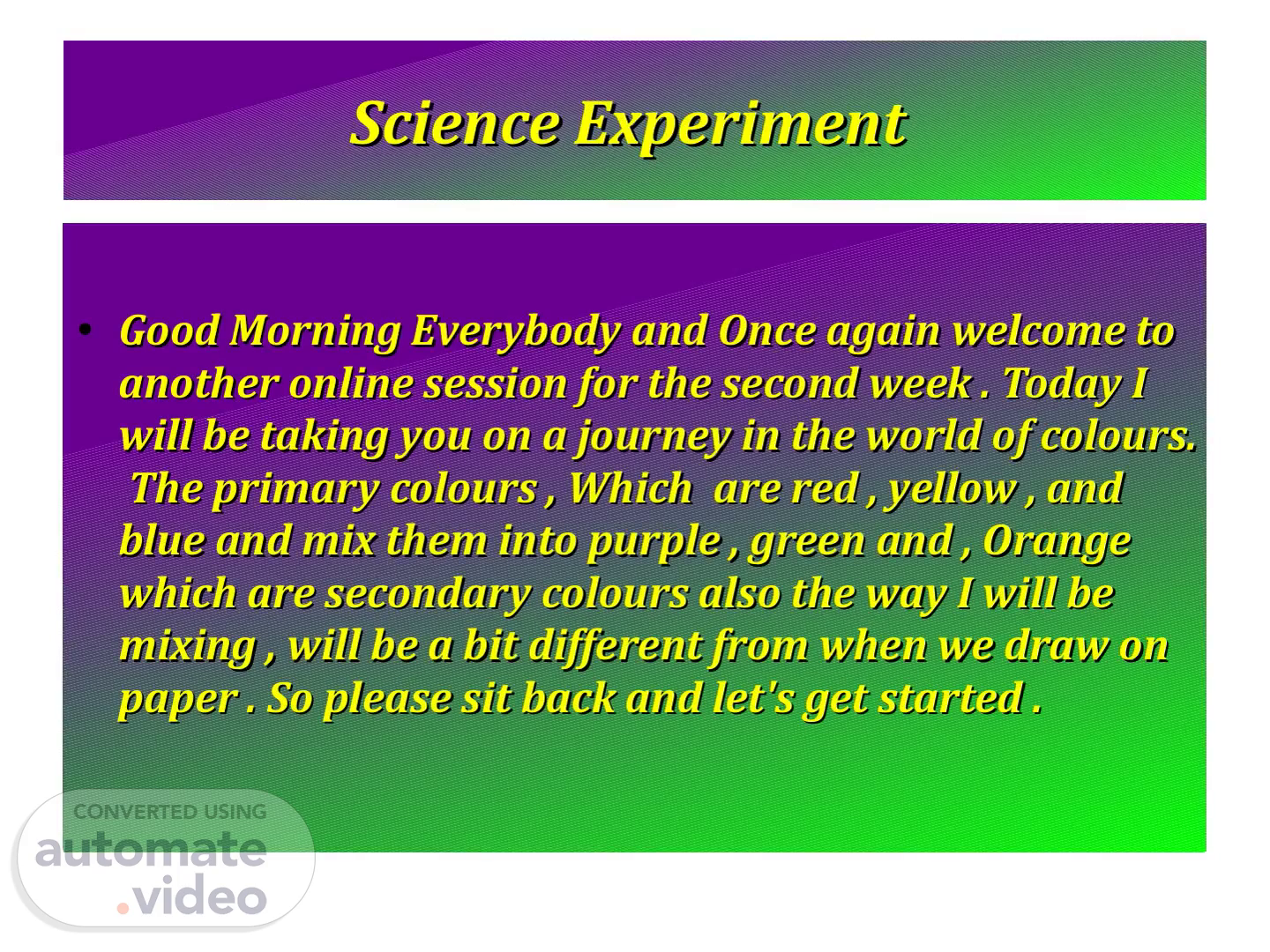 Science Experiment

• Good Morning Everybody and Once again welcome to another online session for the second week . Today I will be taking you on a journey in the world of colours. The primary colours , Which are red , yellow , and blue and mix them into purple , green and , Orange which are secondary colours also the way I will be mixing , will be a bit different from when we draw on paper . So please sit back and let's get started .

CONVERTED USING
automate
.video